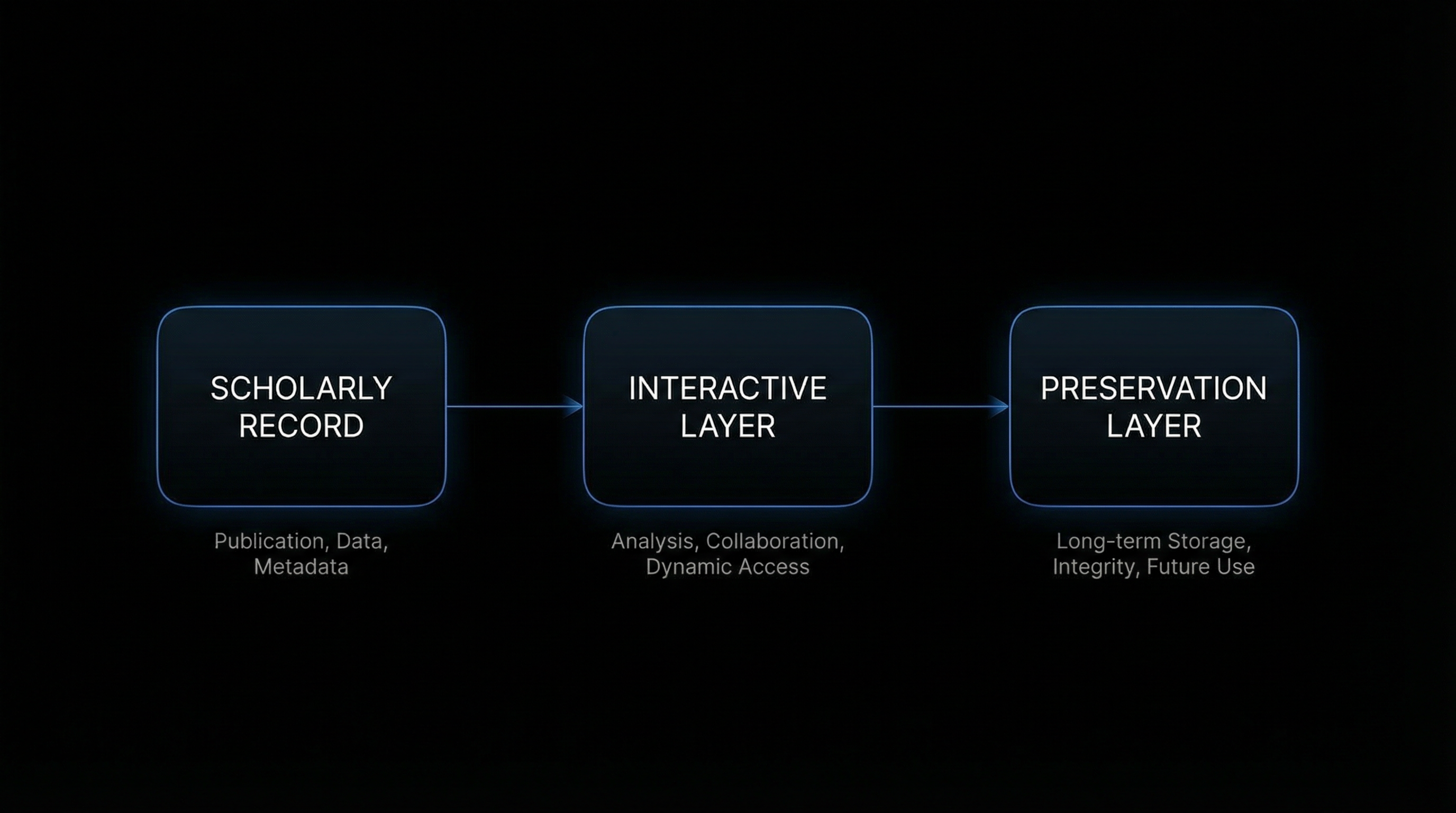 SCHOLARLY RECORD

Publication, Data, Metadata

INTERACTIVE LAYER

Analysis, Collaboration, Dynamic Access

PRESERVATION LAYER

Long-term Storage, Integrity, Future Use